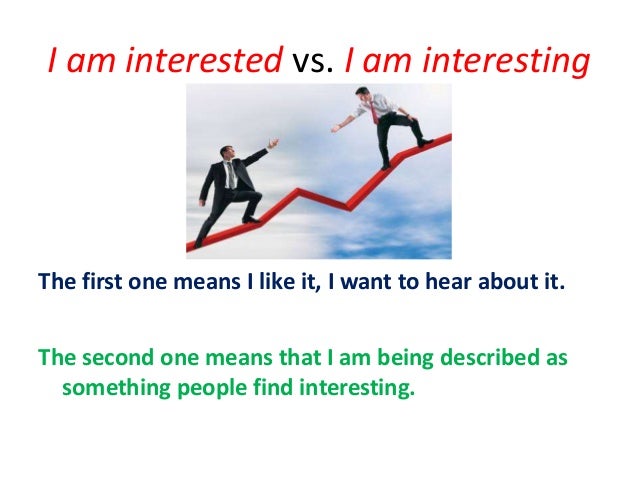 I am interested vs. I am interesting

The first one means I like it, I want to hear about it.

The second one means that I am being described as something people find interesting.